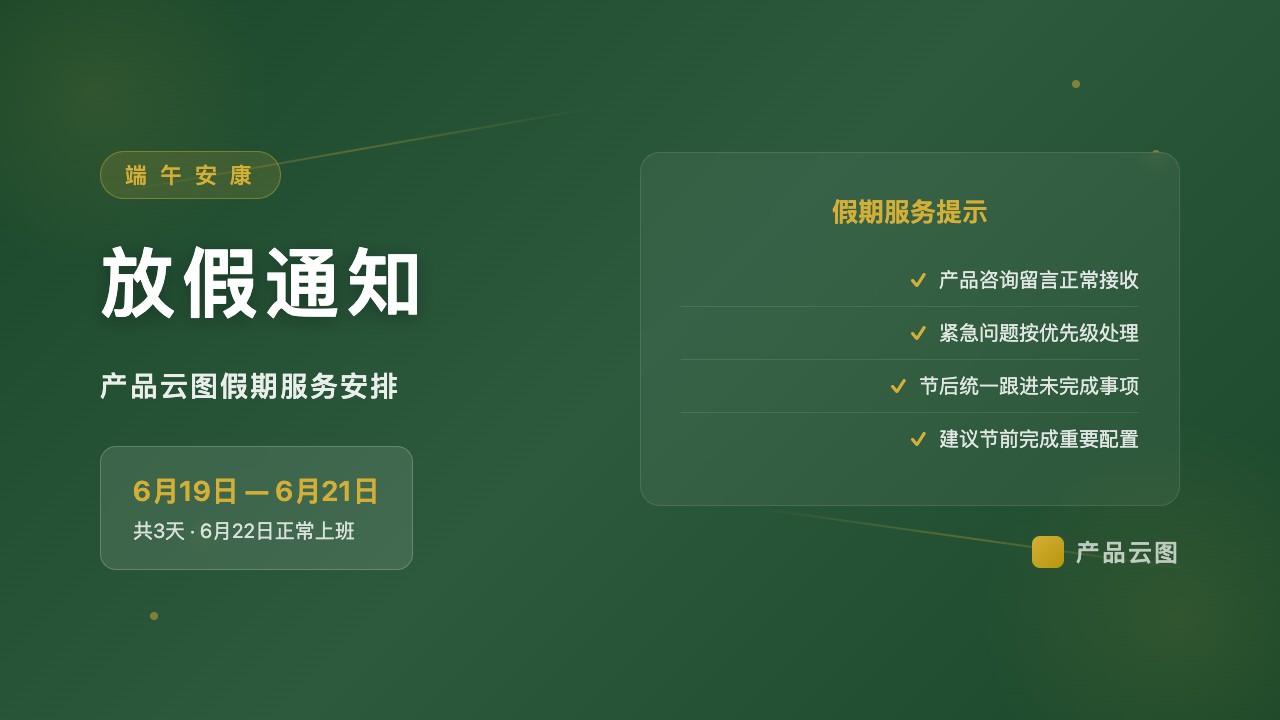 端午安康

放假通知

产品云图假期服务安排

6月19日 — 6月21日
共3天 · 6月22日正常上班

假期服务提示

✓ 产品咨询留言正常接收
✓ 紧急问题按优先级处理
✓ 节后统一跟进未完成事项
✓ 建议节前完成重要配置

产品云图